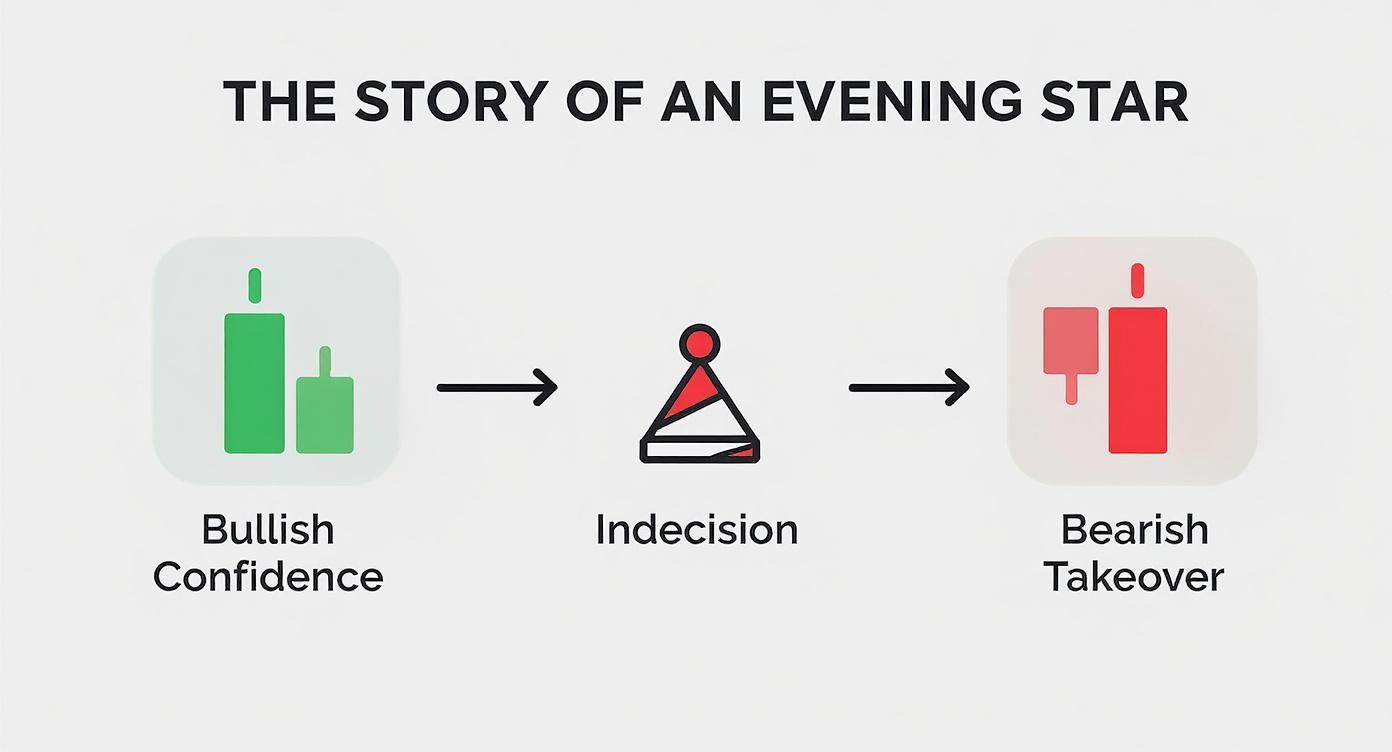 THE STORY OF AN EVENING STAR

Bullish Confidence

Indecision

Bearish Takeover